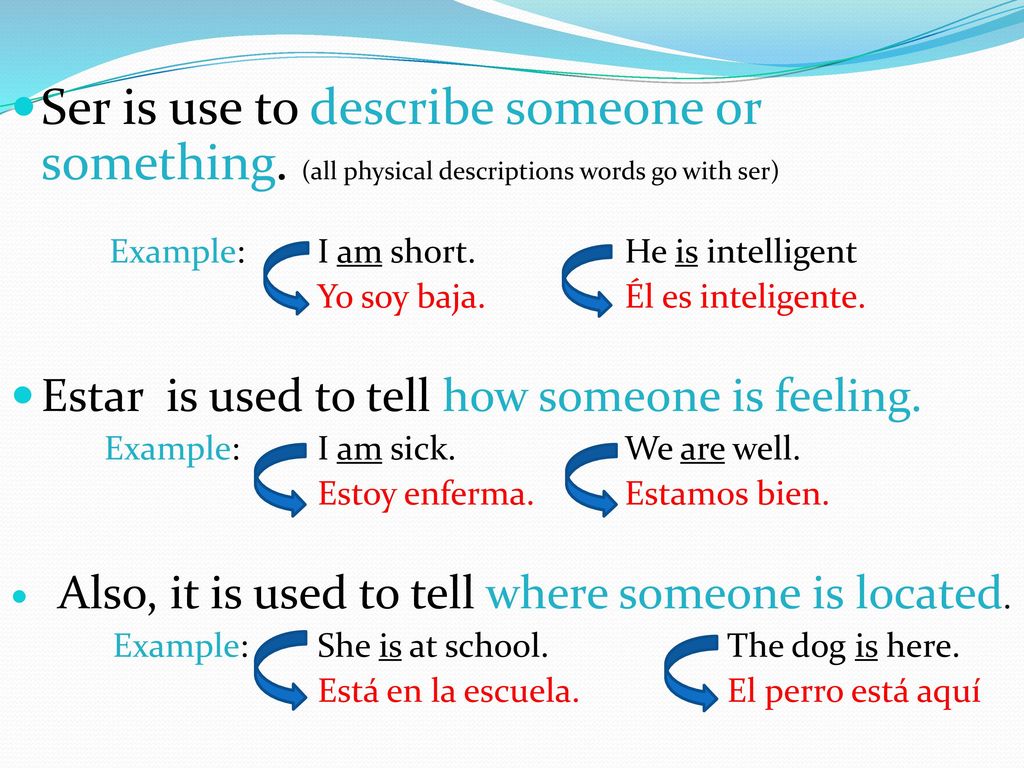 Ser is use to describe someone or something. (all physical descriptions words go with ser)

Example: I am short. He is intelligent
Yo soy baja. Él es inteligente.

Estar is used to tell how someone is feeling.

Example: I am sick. We are well.
Estoy enferma. Estamos bien.

Also, it is used to tell where someone is located.

Example: She is at school. The dog is here.
Está en la escuela. El perro está aquí